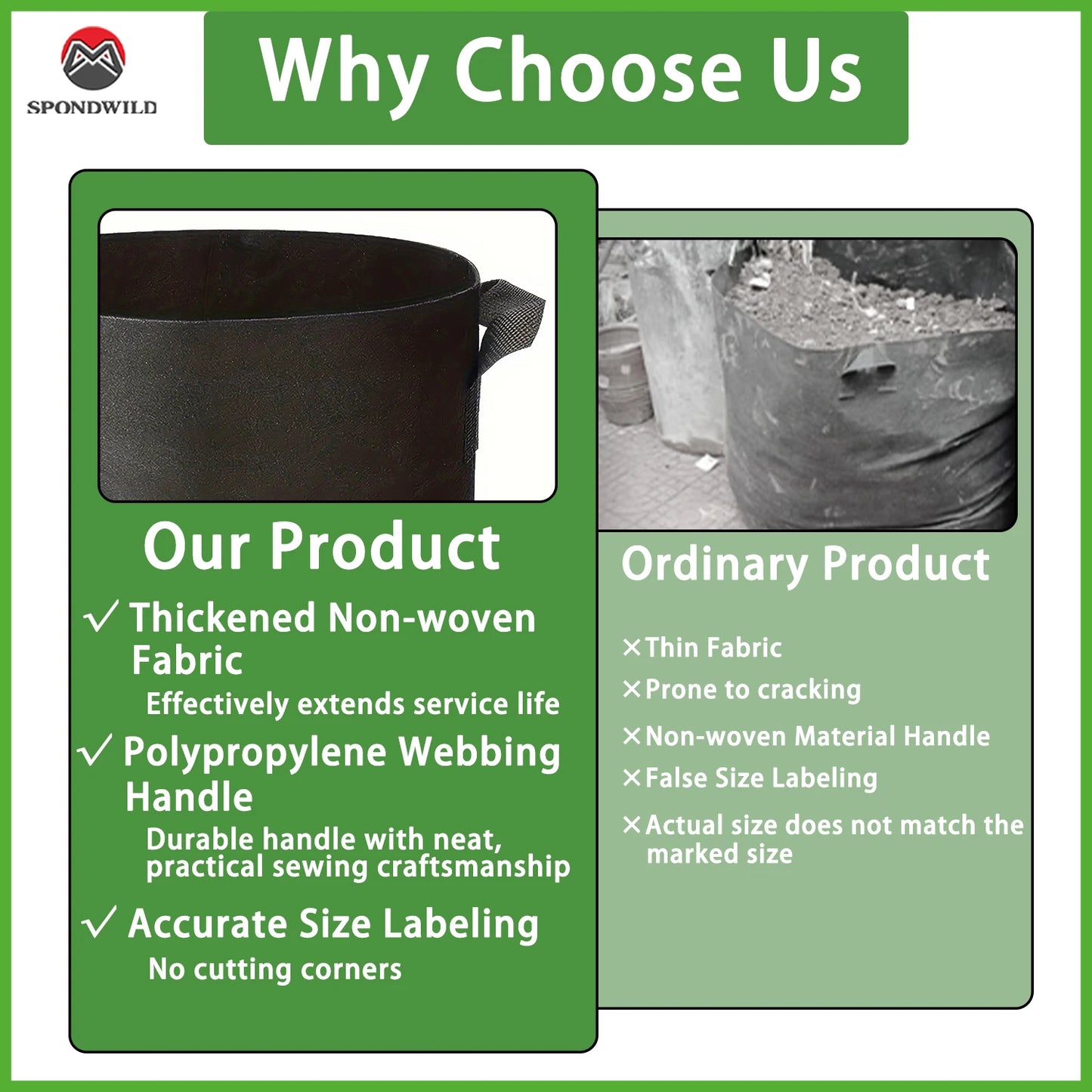 SPONDWILD

Why Choose Us

Our Product

✓ Thickened Non-woven Fabric
Effectively extends service life

✓ Polypropylene Webbing Handle
Durable handle with neat, practical sewing craftsmanship

✓ Accurate Size Labeling
No cutting corners

Ordinary Product

× Thin Fabric
× Prone to cracking
× Non-woven Material Handle
× False Size Labeling
× Actual size does not match the marked size